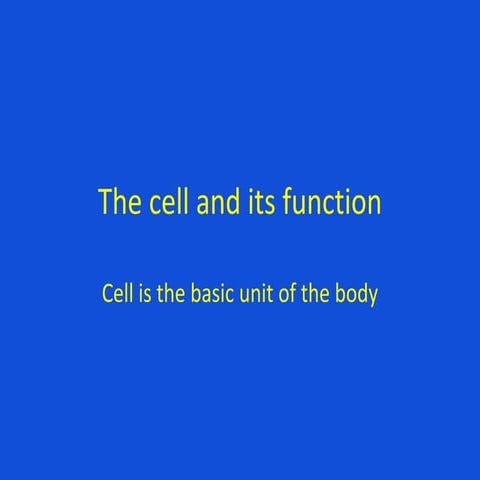 The cell and its function

Cell is the basic unit of the body